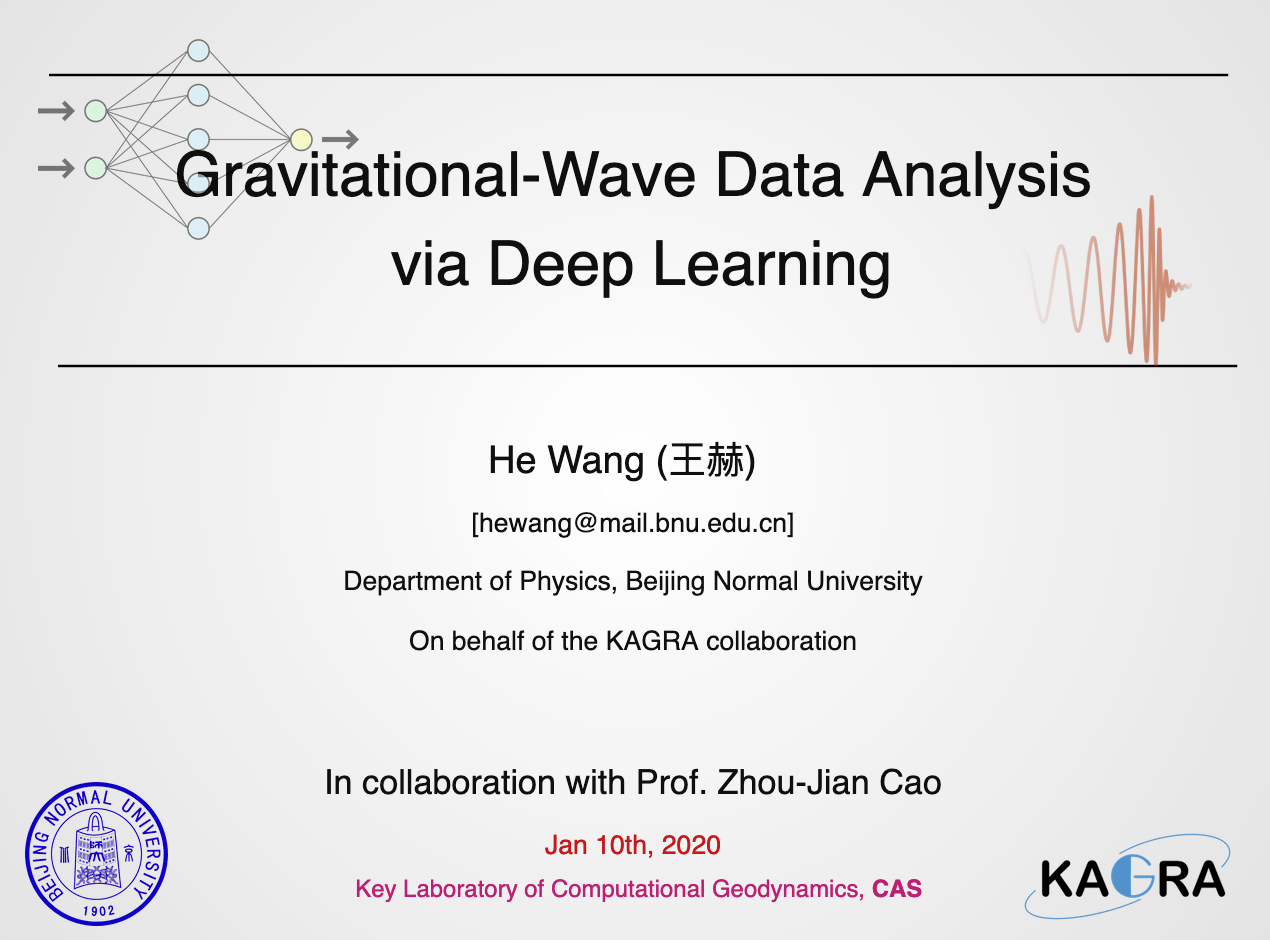 Gravitational-Wave Data Analysis via Deep Learning

He Wang (王赫)

[hewang@mail.bnu.edu.cn]

Department of Physics, Beijing Normal University

On behalf of the KAGRA collaboration

In collaboration with Prof. Zhou-Jian Cao

Jan 10th, 2020

Key Laboratory of Computational Geodynamics, CAS

BEIJING NORMAL UNIVERSITY 1902

KAGRA